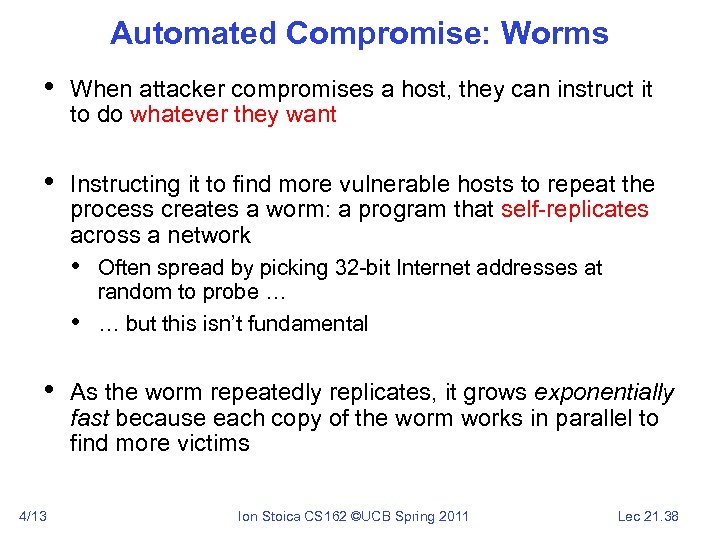 Automated Compromise: Worms

• When attacker compromises a host, they can instruct it to do whatever they want

• Instructing it to find more vulnerable hosts to repeat the process creates a worm: a program that self-replicates across a network
  • Often spread by picking 32-bit Internet addresses at random to probe …
  • … but this isn't fundamental

• As the worm repeatedly replicates, it grows exponentially fast because each copy of the worm works in parallel to find more victims

4/13 Ion Stoica CS162 ©UCB Spring 2011 Lec 21.38